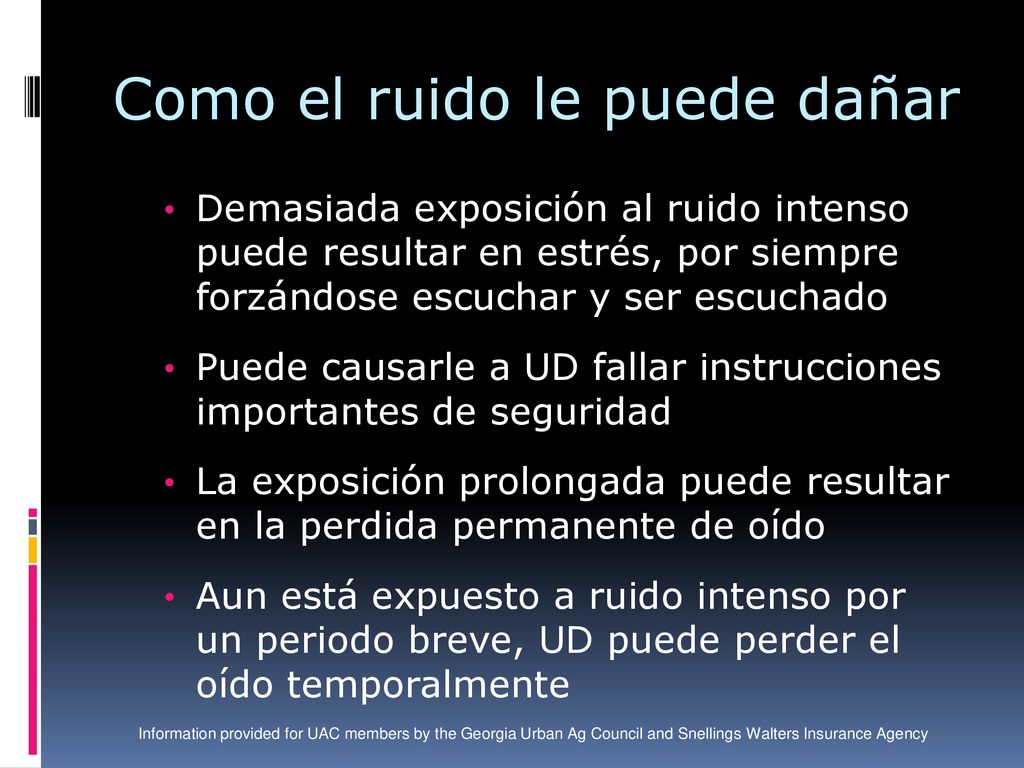 Como el ruido le puede dañar

• Demasiada exposición al ruido intenso puede resultar en estrés, por siempre forzándose escuchar y ser escuchado

• Puede causarle a UD fallar instrucciones importantes de seguridad

• La exposición prolongada puede resultar en la perdida permanente de oído

• Aun está expuesto a ruido intenso por un periodo breve, UD puede perder el oído temporalmente

Information provided for UAC members by the Georgia Urban Ag Council and Snellings Walters Insurance Agency